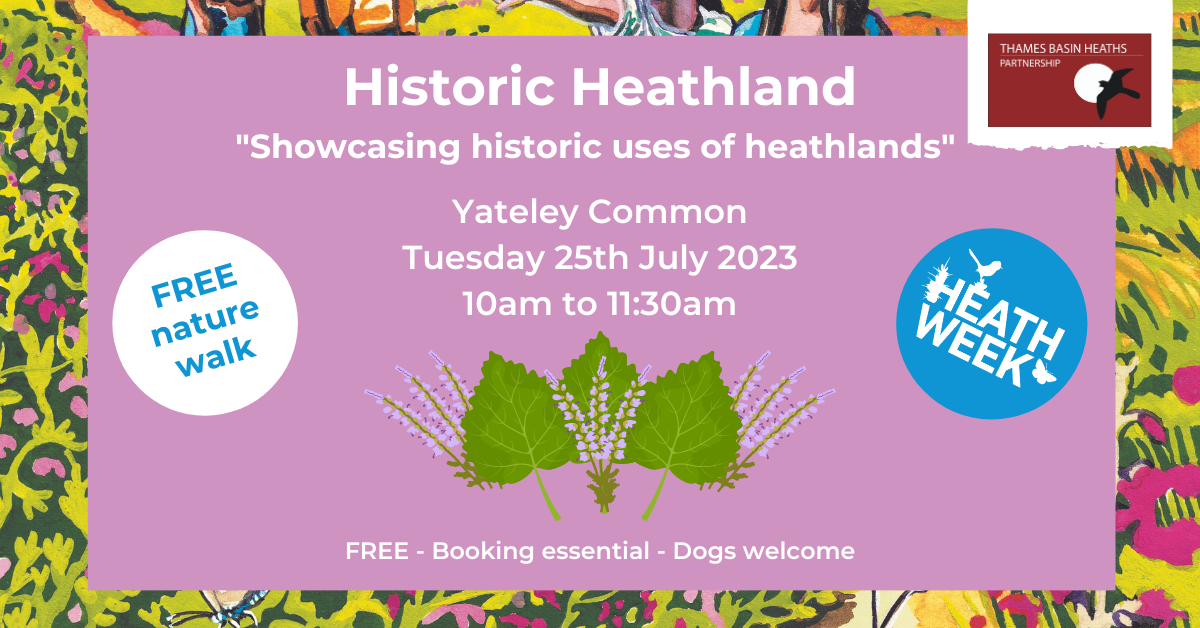 THAMES BASIN HEATHS PARTNERSHIP

Historic Heathland

"Showcasing historic uses of heathlands"

Yateley Common
Tuesday 25th July 2023
10am to 11:30am

FREE nature walk

HEATH WEEK

FREE - Booking essential - Dogs welcome